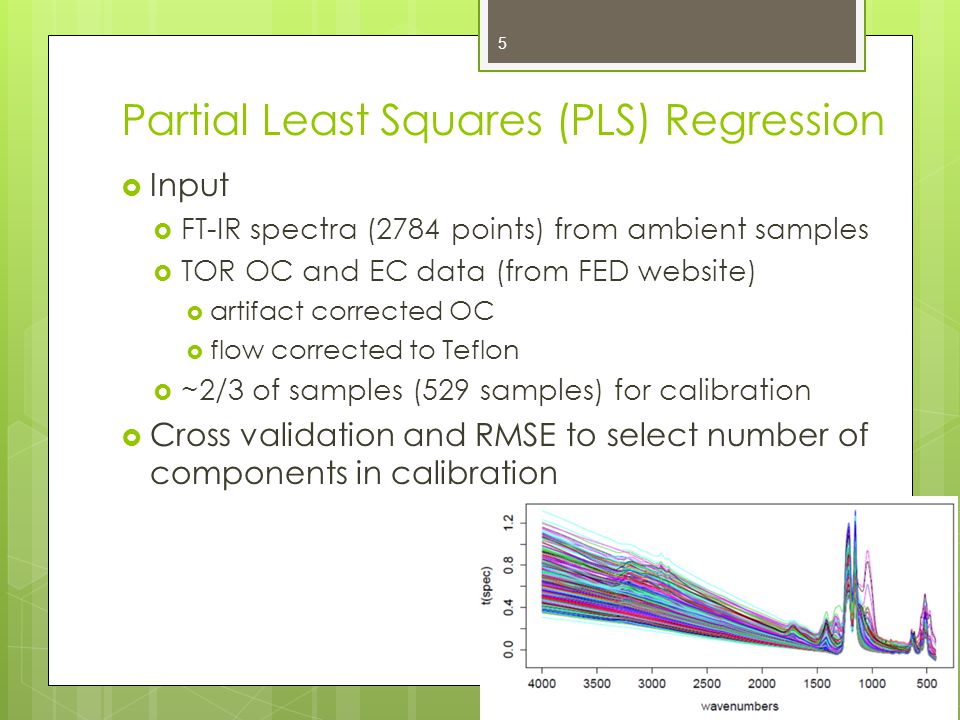 5

Partial Least Squares (PLS) Regression

Input
FT-IR spectra (2784 points) from ambient samples
TOR OC and EC data (from FED website)
artifact corrected OC
flow corrected to Teflon
~2/3 of samples (529 samples) for calibration

Cross validation and RMSE to select number of components in calibration

t(spec)
1.2
0.8
0.4
0.0
4000 3500 3000 2500 2000 1500 1000 500
wavenumbers